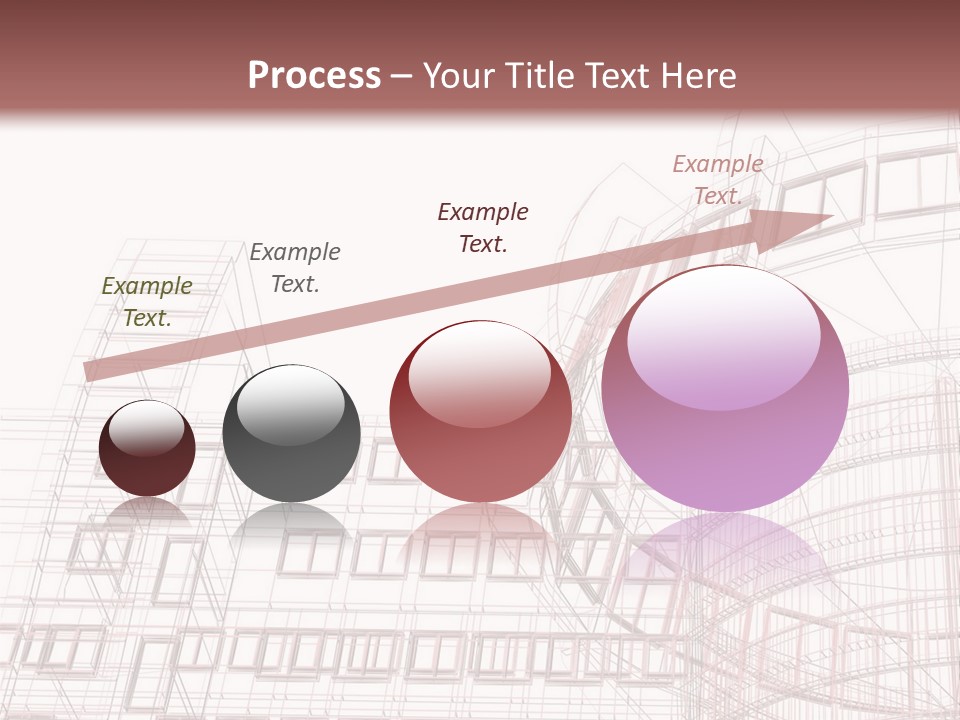 Process – Your Title Text Here

Example Text.

Example Text.

Example Text.

Example Text.